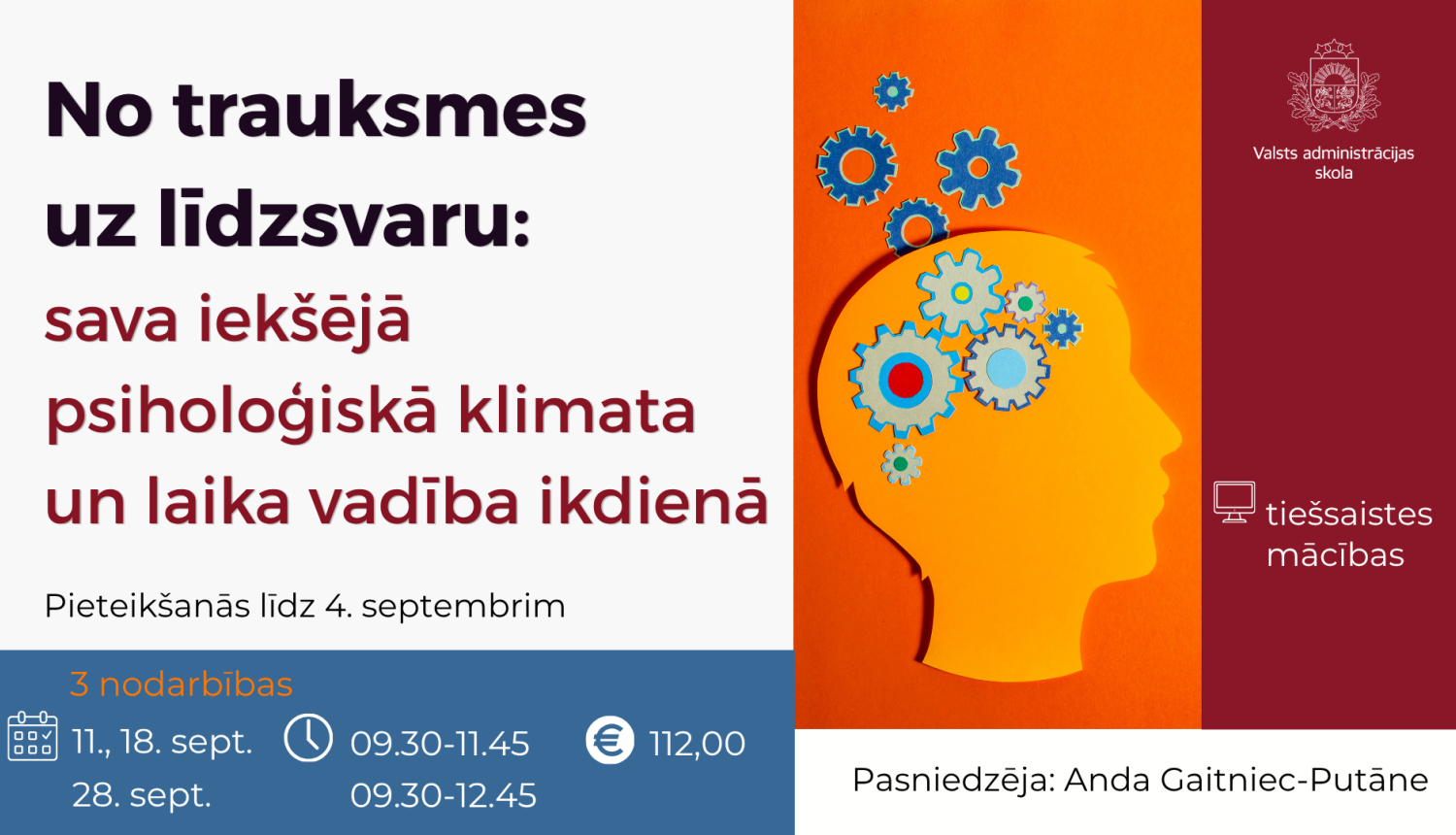 No trauksmes uz līdzsvaru:

sava iekšējā psiholoģiskā klimata un laika vadība ikdienā

Pieteikšanās līdz 4. septembrim

3 nodarbības

11., 18. sept.
28. sept.

09.30-11.45
09.30-12.45

112,00

Valsts administrācijas skola

tiešsaistes mācības

Pasniedzēja: Anda Gaitniec-Putāne